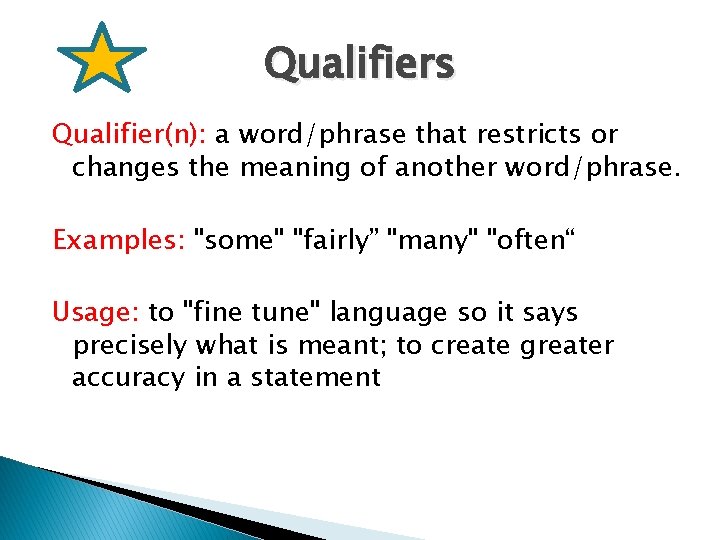 Qualifiers

Qualifier(n): a word/phrase that restricts or changes the meaning of another word/phrase.

Examples: "some" "fairly” "many" "often“

Usage: to "fine tune" language so it says precisely what is meant; to create greater accuracy in a statement